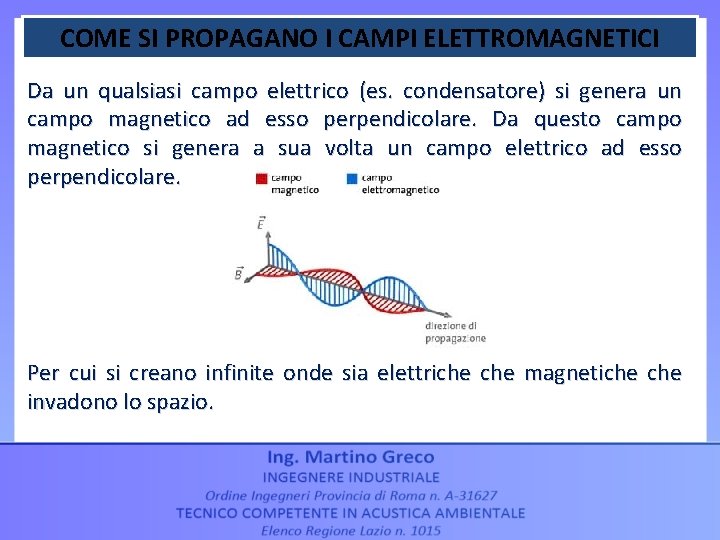 COME SI PROPAGANO I CAMPI ELETTROMAGNETICI

Da un qualsiasi campo elettrico (es. condensatore) si genera un campo magnetico ad esso perpendicolare. Da questo campo magnetico si genera a sua volta un campo elettrico ad esso perpendicolare.

campo magnetico
campo elettromagnetico
$\vec{E}$
$\vec{B}$
direzione di propagazione

Per cui si creano infinite onde sia elettriche che magnetiche che invadono lo spazio.

Ing. Martino Greco
INGEGNERE INDUSTRIALE
Ordine Ingegneri Provincia di Roma n. A-31627
TECNICO COMPETENTE IN ACUSTICA AMBIENTALE
Elenco Regione Lazio n. 1015